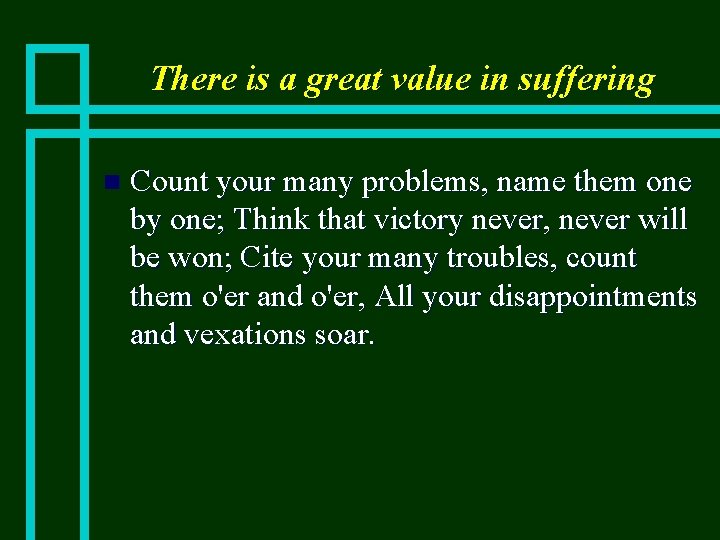 There is a great value in suffering

Count your many problems, name them one by one; Think that victory never, never will be won; Cite your many troubles, count them o'er and o'er, All your disappointments and vexations soar.